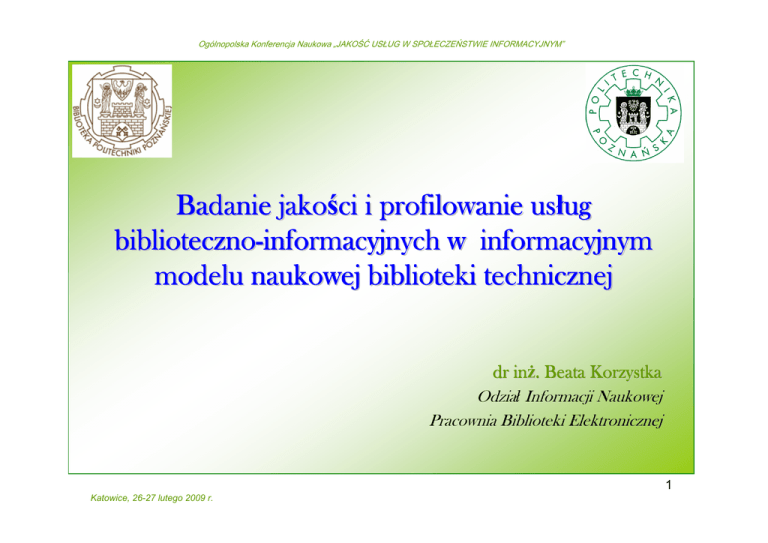 Ogólnopolska Konferencja Naukowa „JAKOŚĆ USŁUG W SPOŁECZEŃSTWIE INFORMACYJNYM"

BIBLIOTEKA POLITECHNIKI POZNAŃSKIEJ

POLITECHNIKA POZNAŃSKA

Badanie jakości i profilowanie usług biblioteczno-informacyjnych w informacyjnym modelu naukowej biblioteki technicznej

dr inż. Beata Korzystka
Odział Informacji Naukowej
Pracownia Biblioteki Elektronicznej

1

Katowice, 26-27 lutego 2009 r.